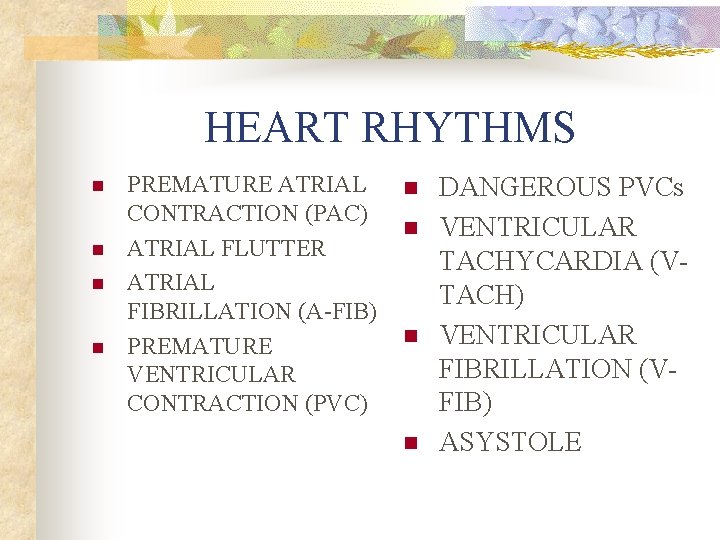 HEART RHYTHMS

- PREMATURE ATRIAL CONTRACTION (PAC)
- ATRIAL FLUTTER
- ATRIAL FIBRILLATION (A-FIB)
- PREMATURE VENTRICULAR CONTRACTION (PVC)

- DANGEROUS PVCs
- VENTRICULAR TACHYCARDIA (V-TACH)
- VENTRICULAR FIBRILLATION (V-FIB)
- ASYSTOLE